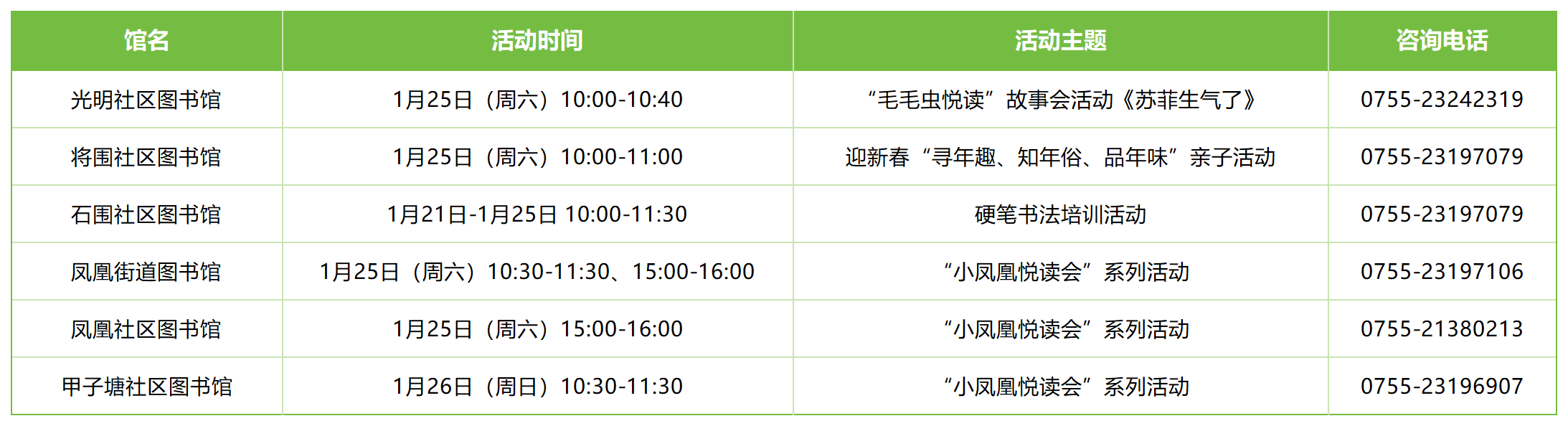 | 馆名 | 活动时间 | 活动主题 | 咨询电话 |
|---|---|---|---|
| 光明社区图书馆 | 1月25日（周六）10:00-10:40 | “毛毛虫悦读”故事会活动《苏菲生气了》 | 0755-23242319 |
| 将围社区图书馆 | 1月25日（周六）10:00-11:00 | 迎新春“寻年趣、知年俗、品年味”亲子活动 | 0755-23197079 |
| 石围社区图书馆 | 1月21日-1月25日 10:00-11:30 | 硬笔书法培训活动 | 0755-23197079 |
| 凤凰街道图书馆 | 1月25日（周六）10:30-11:30、15:00-16:00 | “小凤凰悦读会”系列活动 | 0755-23197106 |
| 凤凰社区图书馆 | 1月25日（周六）15:00-16:00 | “小凤凰悦读会”系列活动 | 0755-21380213 |
| 甲子塘社区图书馆 | 1月26日（周日）10:30-11:30 | “小凤凰悦读会”系列活动 | 0755-23196907 |